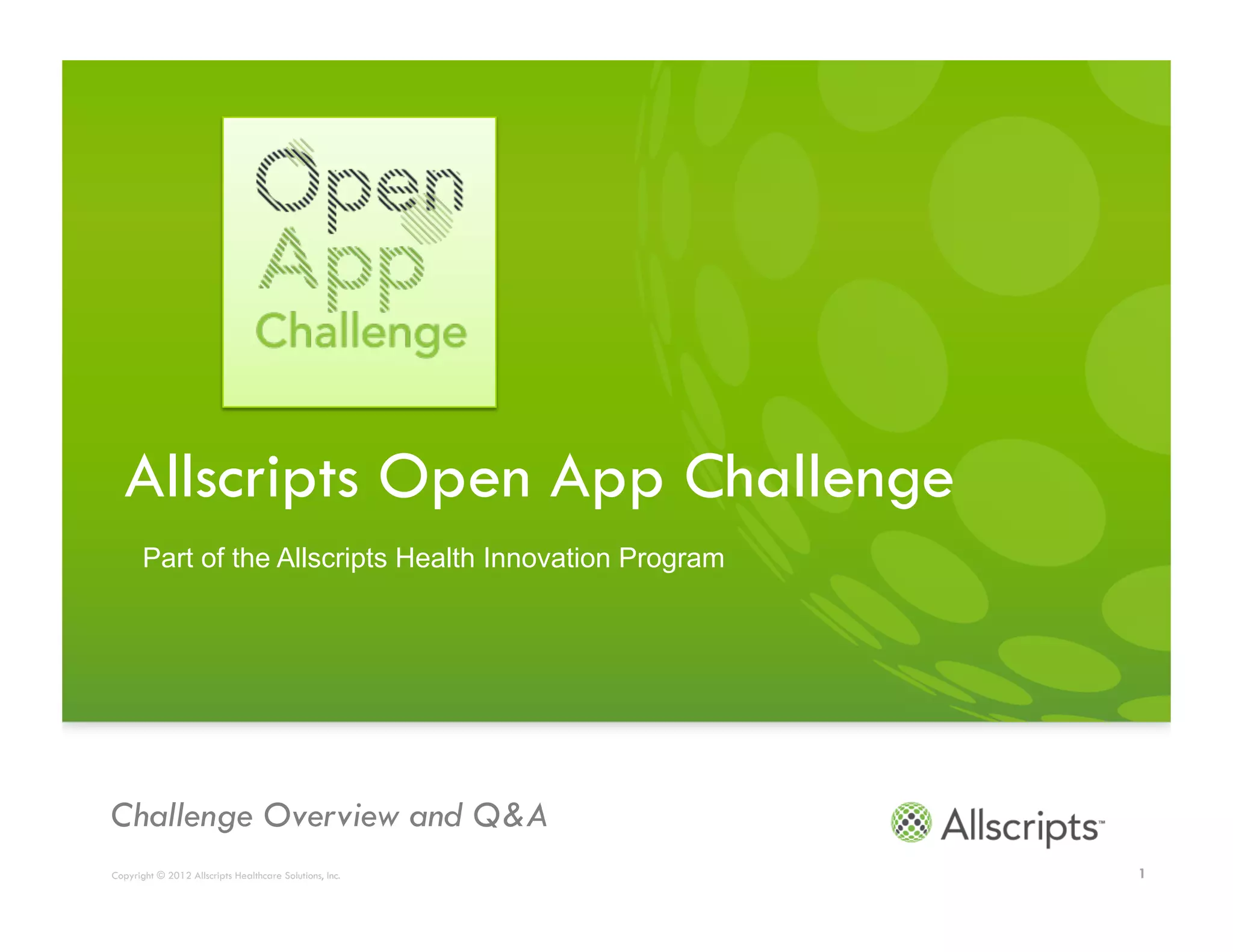 Open
App
Challenge

Allscripts Open App Challenge

Part of the Allscripts Health Innovation Program

Challenge Overview and Q&A

Allscripts™

Copyright © 2012 Allscripts Healthcare Solutions, Inc.

1